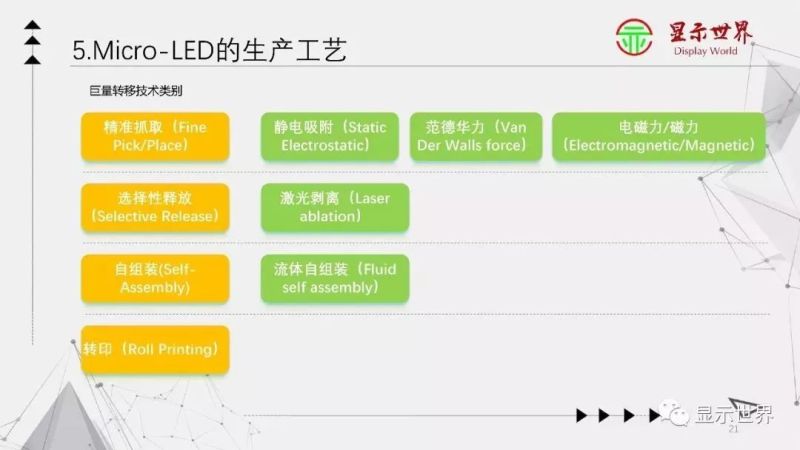 5.Micro-LED的生产工艺

显示世界
Display World

巨量转移技术类别

精准抓取（Fine Pick/Place）

静电吸附（Static Electrostatic）

范德华力（Van Der Walls force）

电磁力/磁力（Electromagnetic/Magnetic）

选择性释放（Selective Release）

激光剥离（Laser ablation）

自组装(Self-Assembly)

流体自组装（Fluid self assembly）

转印（Roll Printing）

显示世界

21